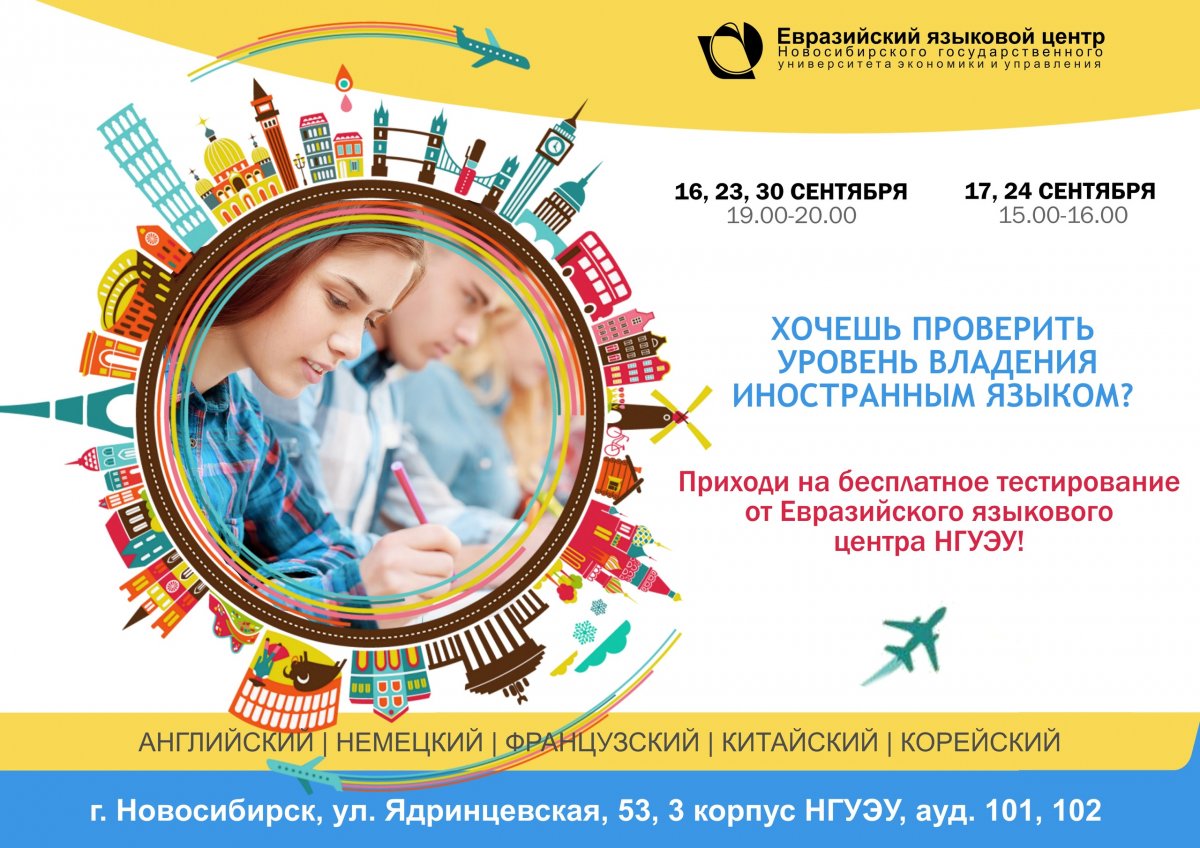 Евразийский языковой центр
Новосибирского государственного университета экономики и управления

16, 23, 30 СЕНТЯБРЯ
19.00-20.00

17, 24 СЕНТЯБРЯ
15.00-16.00

ХОЧЕШЬ ПРОВЕРИТЬ УРОВЕНЬ ВЛАДЕНИЯ ИНОСТРАННЫМ ЯЗЫКОМ?

Приходи на бесплатное тестирование от Евразийского языкового центра НГУЭУ!

АНГЛИЙСКИЙ | НЕМЕЦКИЙ | ФРАНЦУЗСКИЙ | КИТАЙСКИЙ | КОРЕЙСКИЙ

г. Новосибирск, ул. Ядринцевская, 53, 3 корпус НГУЭУ, ауд. 101, 102